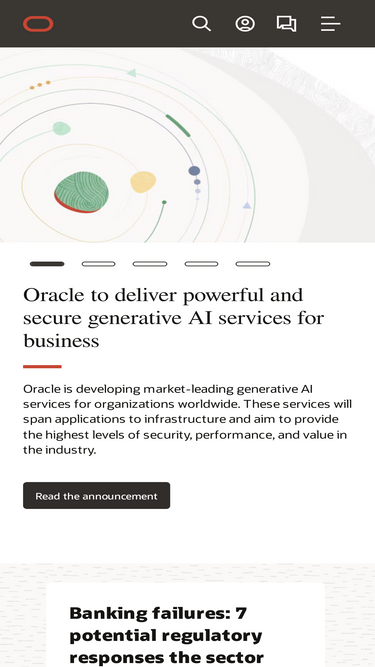 Oracle to deliver powerful and secure generative AI services for business

Oracle is developing market-leading generative AI services for organizations worldwide. These services will span applications to infrastructure and aim to provide the highest levels of security, performance, and value in the industry.

Read the announcement

Banking failures: 7 potential regulatory responses the sector